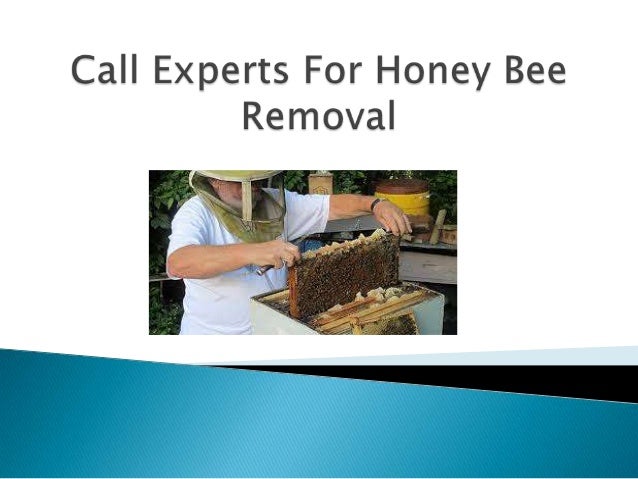 Call Experts For Honey Bee Removal